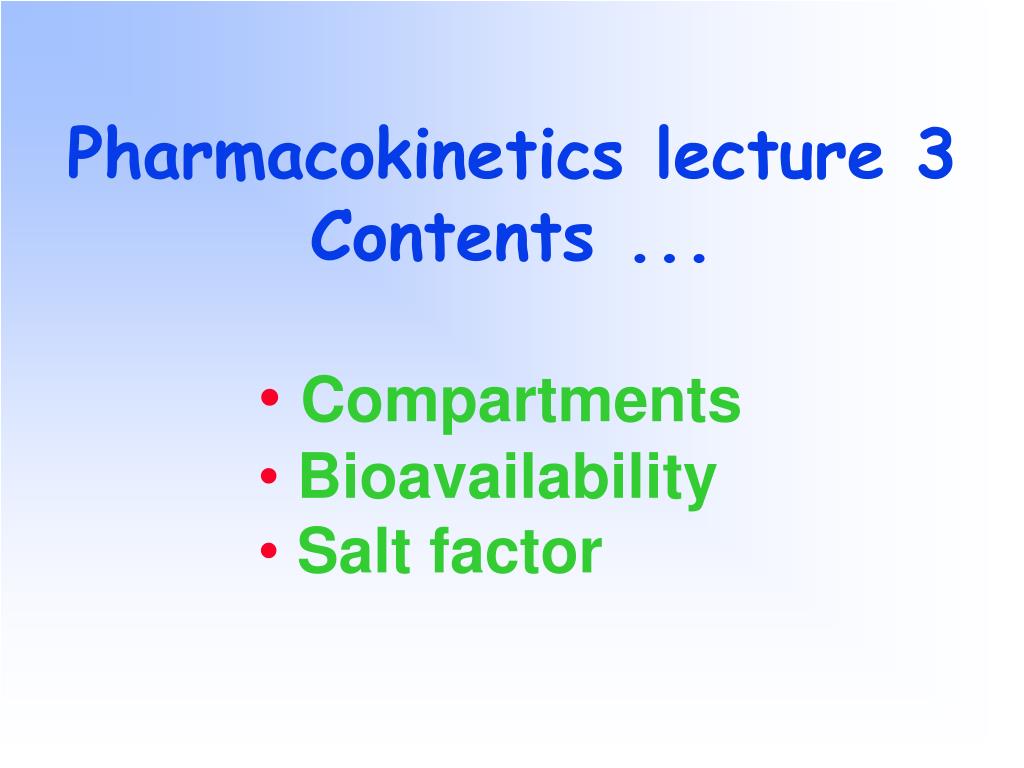 Pharmacokinetics lecture 3
Contents ...

• Compartments
• Bioavailability
• Salt factor